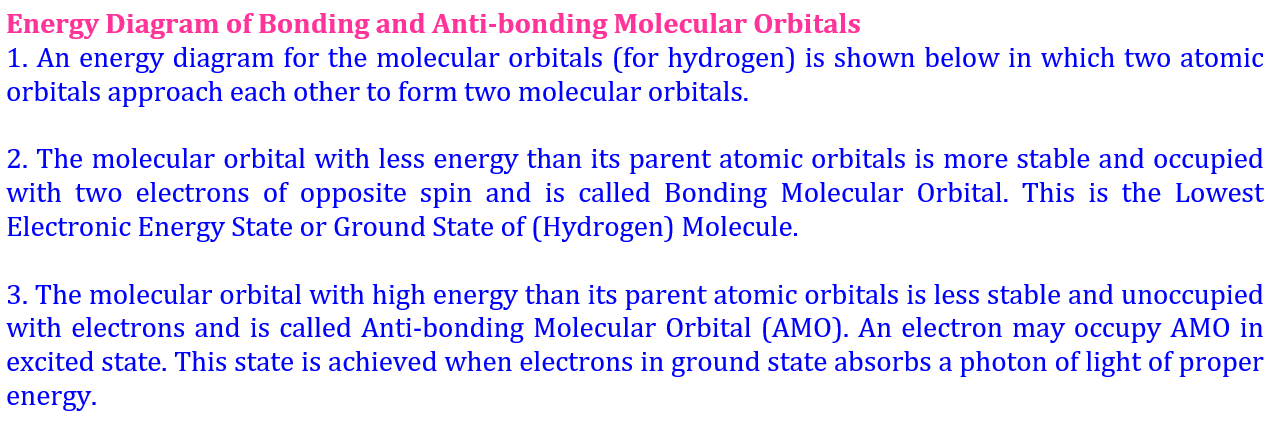 Energy Diagram of Bonding and Anti-bonding Molecular Orbitals
1. An energy diagram for the molecular orbitals (for hydrogen) is shown below in which two atomic orbitals approach each other to form two molecular orbitals.

2. The molecular orbital with less energy than its parent atomic orbitals is more stable and occupied with two electrons of opposite spin and is called Bonding Molecular Orbital. This is the Lowest Electronic Energy State or Ground State of (Hydrogen) Molecule.

3. The molecular orbital with high energy than its parent atomic orbitals is less stable and unoccupied with electrons and is called Anti-bonding Molecular Orbital (AMO). An electron may occupy AMO in excited state. This state is achieved when electrons in ground state absorbs a photon of light of proper energy.